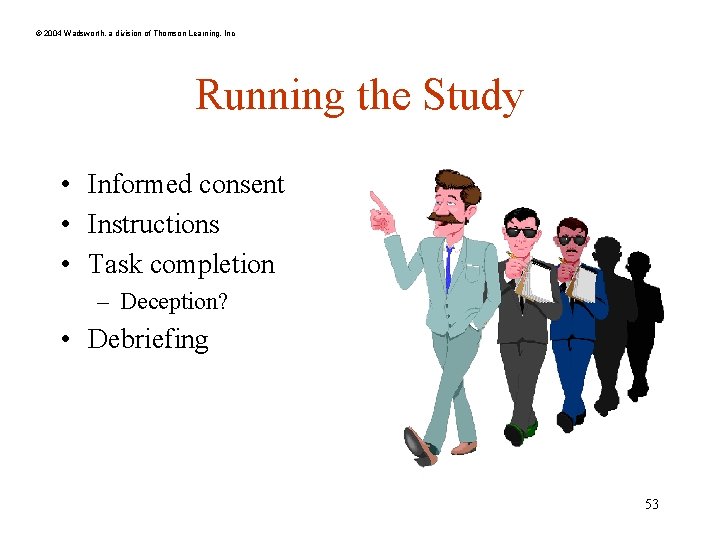 © 2004 Wadsworth, a division of Thomson Learning, Inc

Running the Study

• Informed consent
• Instructions
• Task completion
 – Deception?
• Debriefing

53